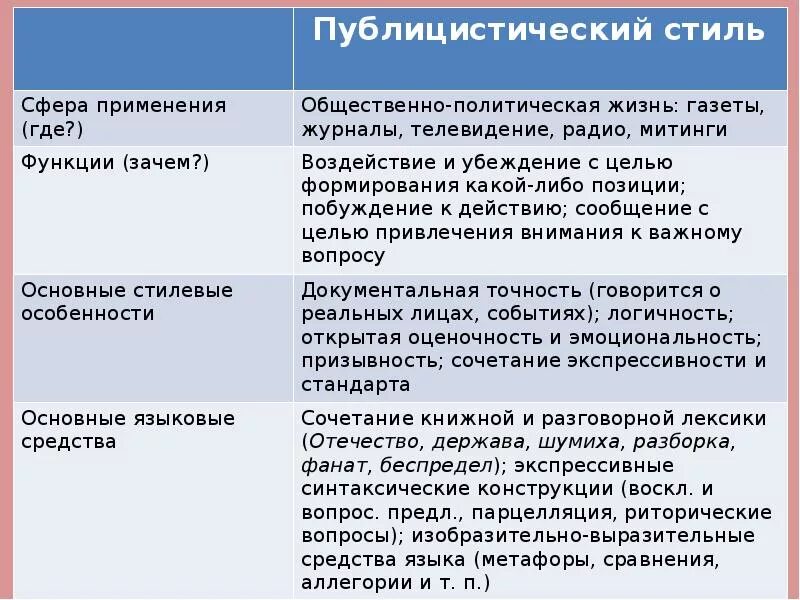 |  | Публицистический стиль |
|---|---|
| Сфера применения (где?) | Общественно-политическая жизнь: газеты, журналы, телевидение, радио, митинги |
| Функции (зачем?) | Воздействие и убеждение с целью формирования какой-либо позиции; побуждение к действию; сообщение с целью привлечения внимания к важному вопросу |
| Основные стилевые особенности | Документальная точность (говорится о реальных лицах, событиях); логичность; открытая оценочность и эмоциональность; призывность; сочетание экспрессивности и стандарта |
| Основные языковые средства | Сочетание книжной и разговорной лексики (Отечество, держава, шумиха, разборка, фанат, беспредел); экспрессивные синтаксические конструкции (воскл. и вопрос. предл., парцелляция, риторические вопросы); изобразительно-выразительные средства языка (метафоры, сравнения, аллегории и т. п.) |